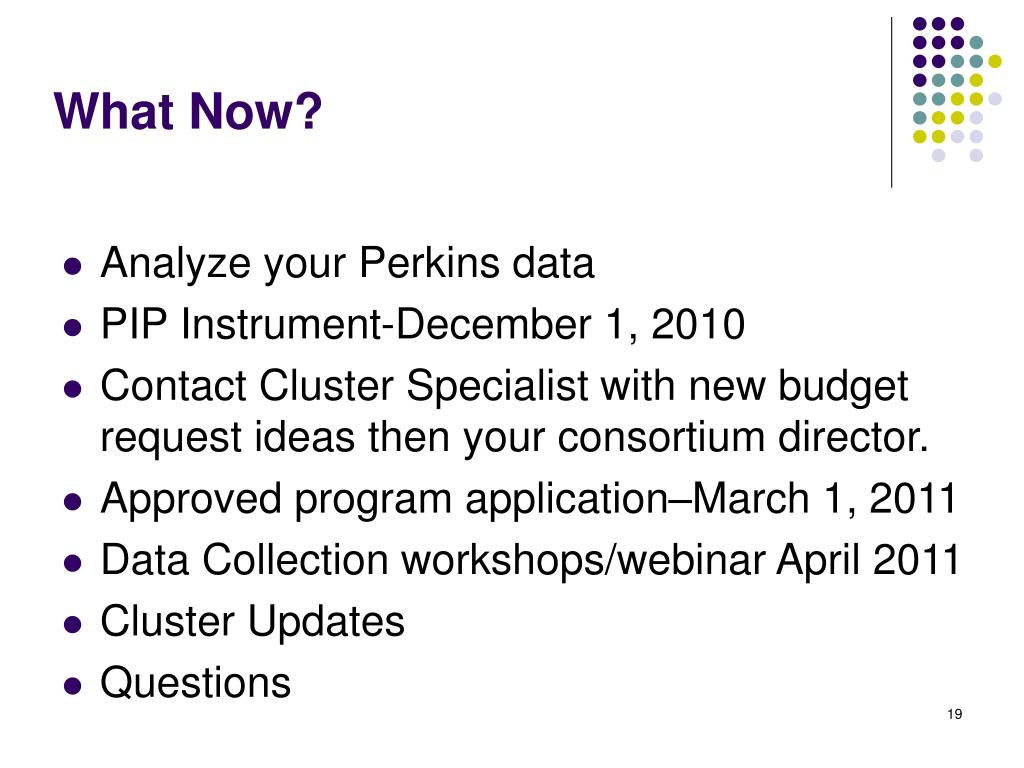 What Now?

- Analyze your Perkins data
- PIP Instrument-December 1, 2010
- Contact Cluster Specialist with new budget request ideas then your consortium director.
- Approved program application–March 1, 2011
- Data Collection workshops/webinar April 2011
- Cluster Updates
- Questions

19